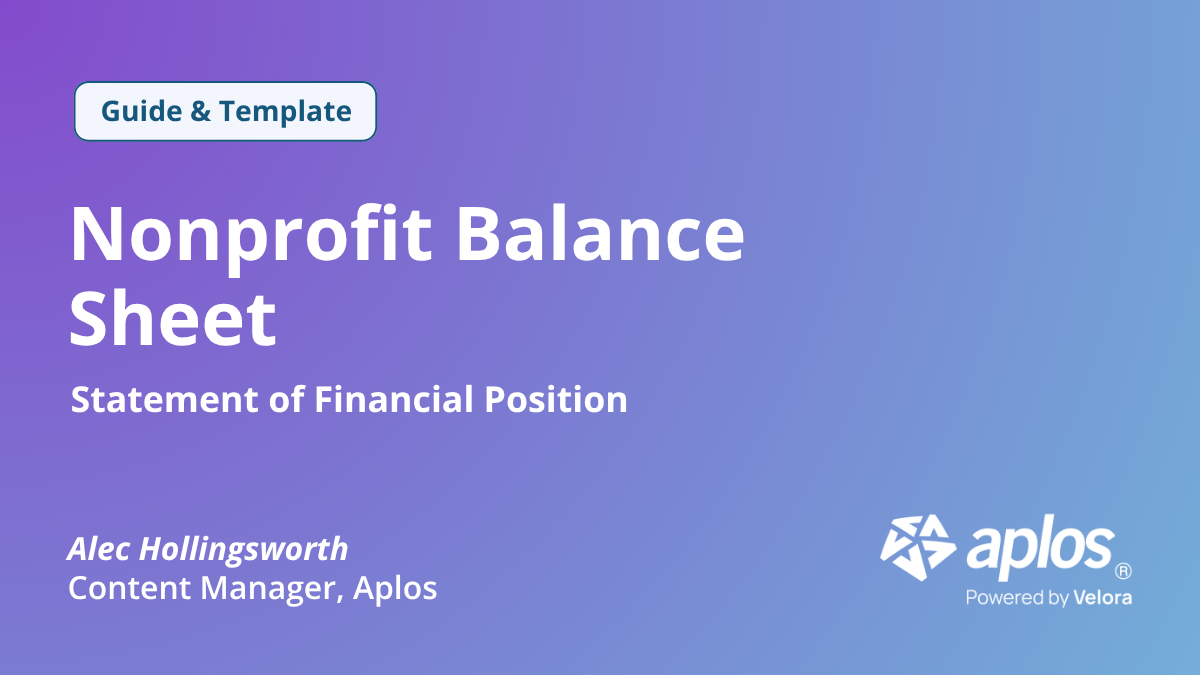 Guide & Template

Nonprofit Balance Sheet

Statement of Financial Position

Alec Hollingsworth
Content Manager, Aplos

aplos®
Powered by Velora